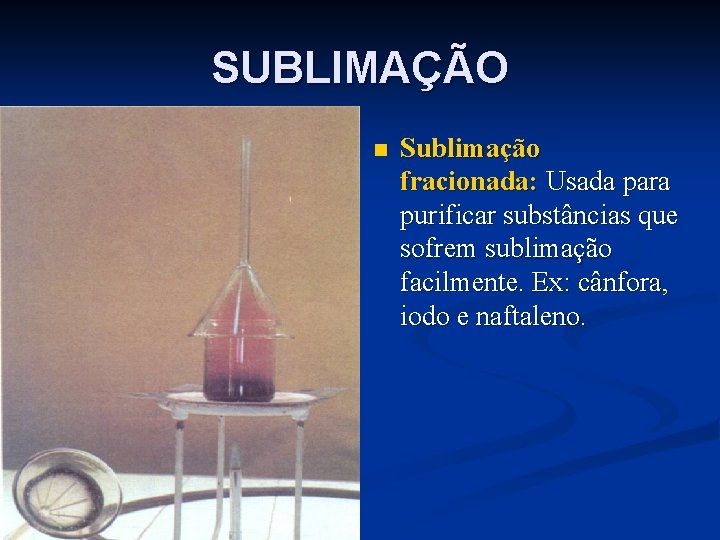 SUBLIMAÇÃO

Sublimação fracionada: Usada para purificar substâncias que sofrem sublimação facilmente. Ex: cânfora, iodo e naftaleno.